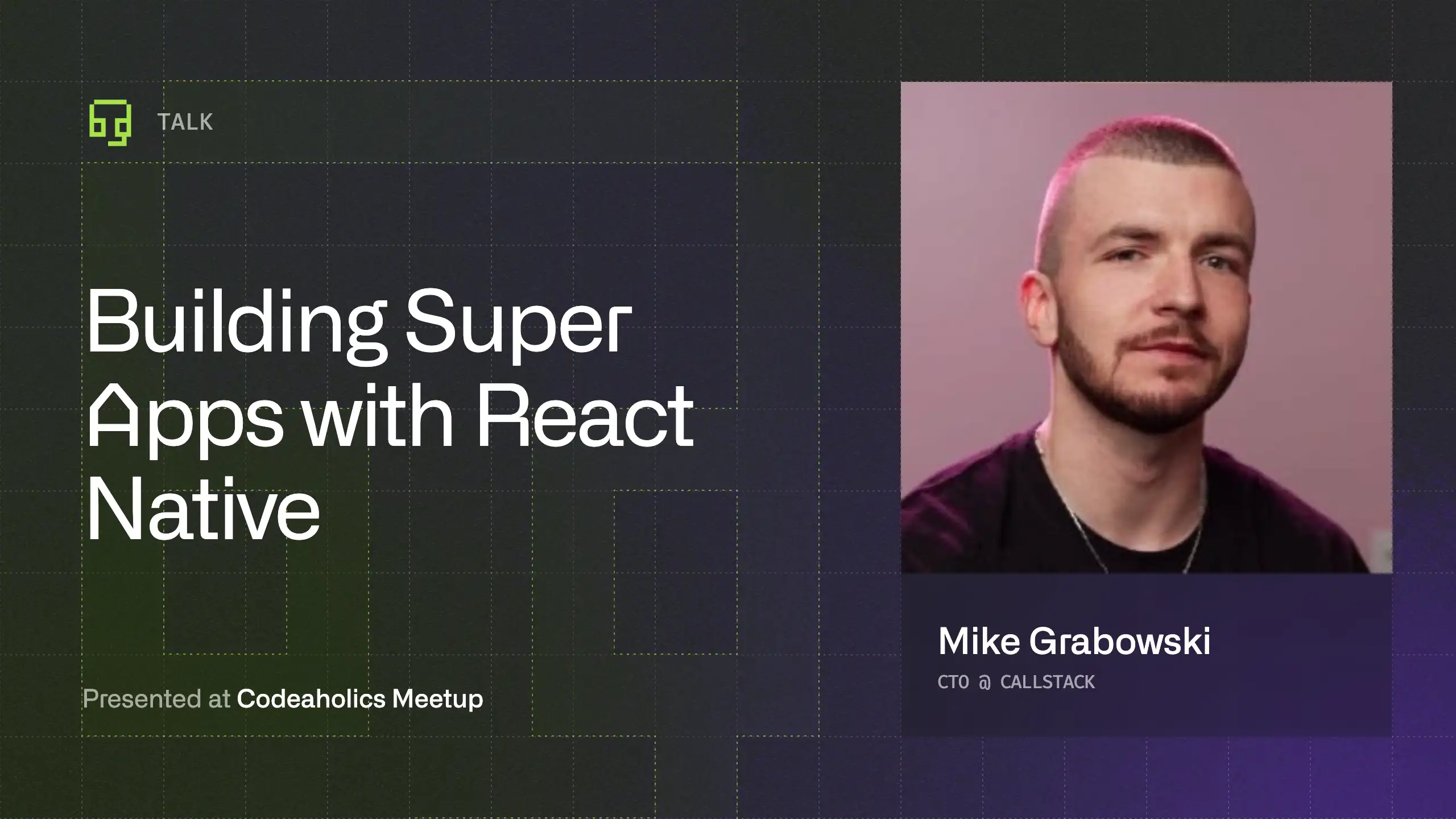 TALK

Building Super Apps with React Native

Presented at Codeaholics Meetup

Mike Grabowski
CTO @ CALLSTACK